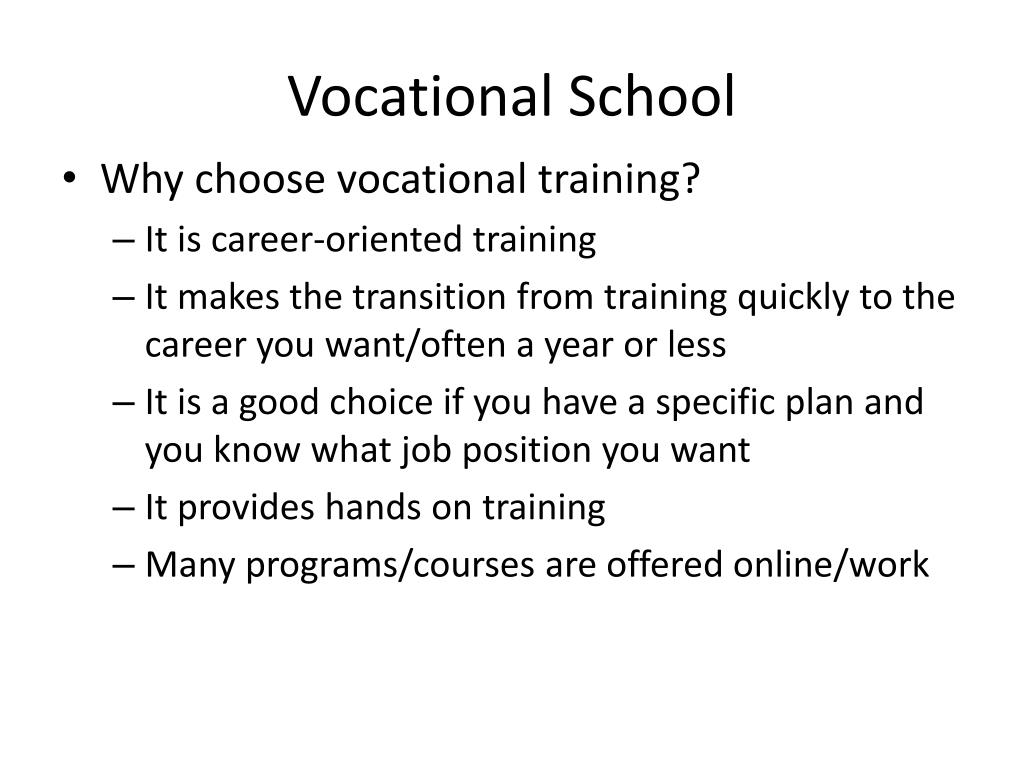 Vocational School

• Why choose vocational training?
– It is career-oriented training
– It makes the transition from training quickly to the career you want/often a year or less
– It is a good choice if you have a specific plan and you know what job position you want
– It provides hands on training
– Many programs/courses are offered online/work